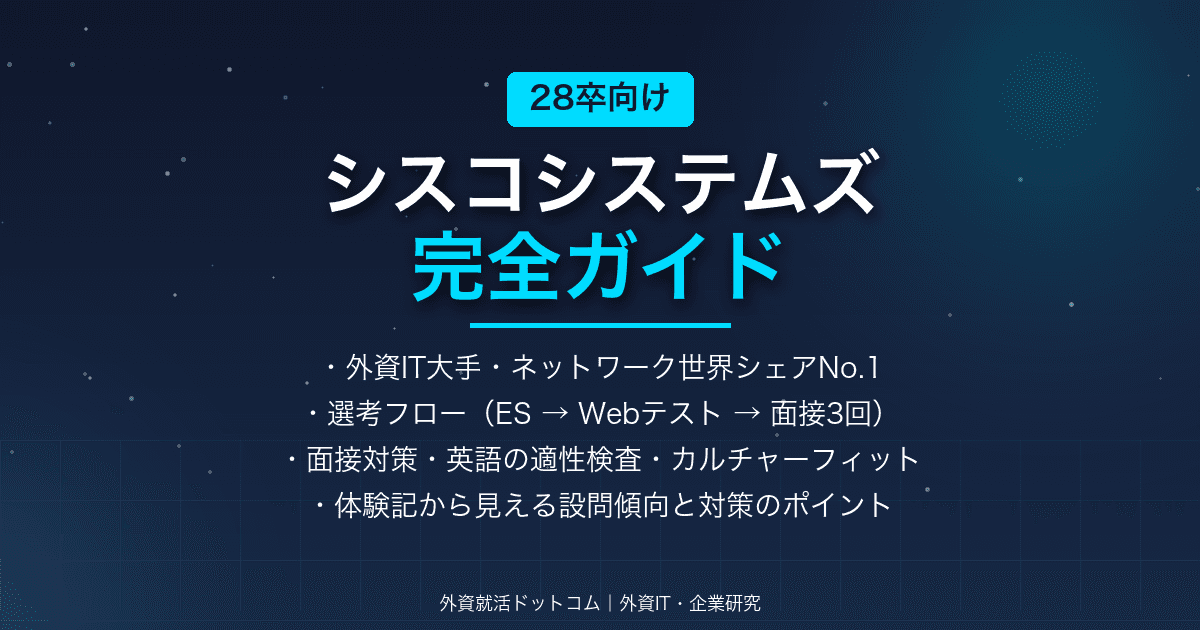 28卒向け

シスコシステムズ
完全ガイド

・外資IT大手・ネットワーク世界シェアNo.1
・選考フロー（ES → Webテスト → 面接3回）
・面接対策・英語の適性検査・カルチャーフィット
・体験記から見える設問傾向と対策のポイント

外資就活ドットコム｜外資IT・企業研究